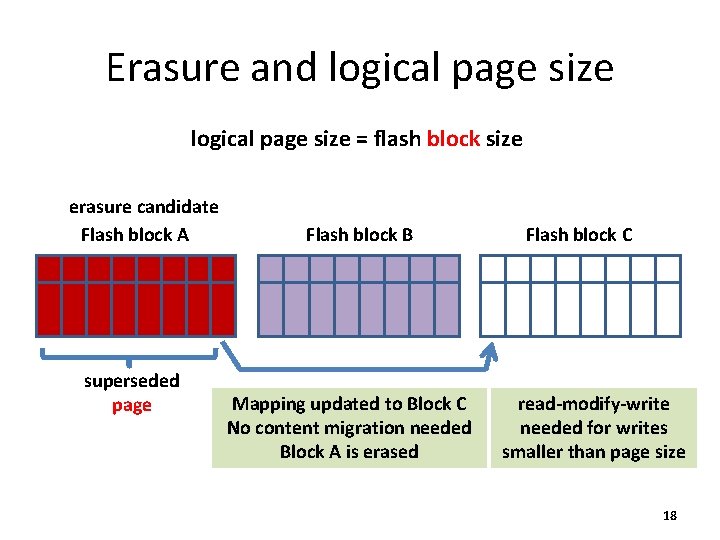 Erasure and logical page size

logical page size = flash block size

erasure candidate
Flash block A

Flash block B

Flash block C

superseded
page

Mapping updated to Block C
No content migration needed
Block A is erased

read-modify-write
needed for writes
smaller than page size

18